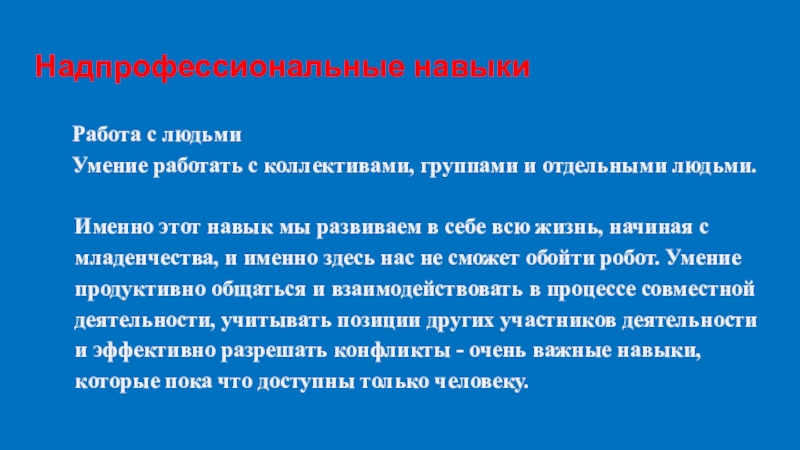 Надпрофессиональные навыки

Работа с людьми
Умение работать с коллективами, группами и отдельными людьми.

Именно этот навык мы развиваем в себе всю жизнь, начиная с младенчества, и именно здесь нас не сможет обойти робот. Умение продуктивно общаться и взаимодействовать в процессе совместной деятельности, учитывать позиции других участников деятельности и эффективно разрешать конфликты - очень важные навыки, которые пока что доступны только человеку.